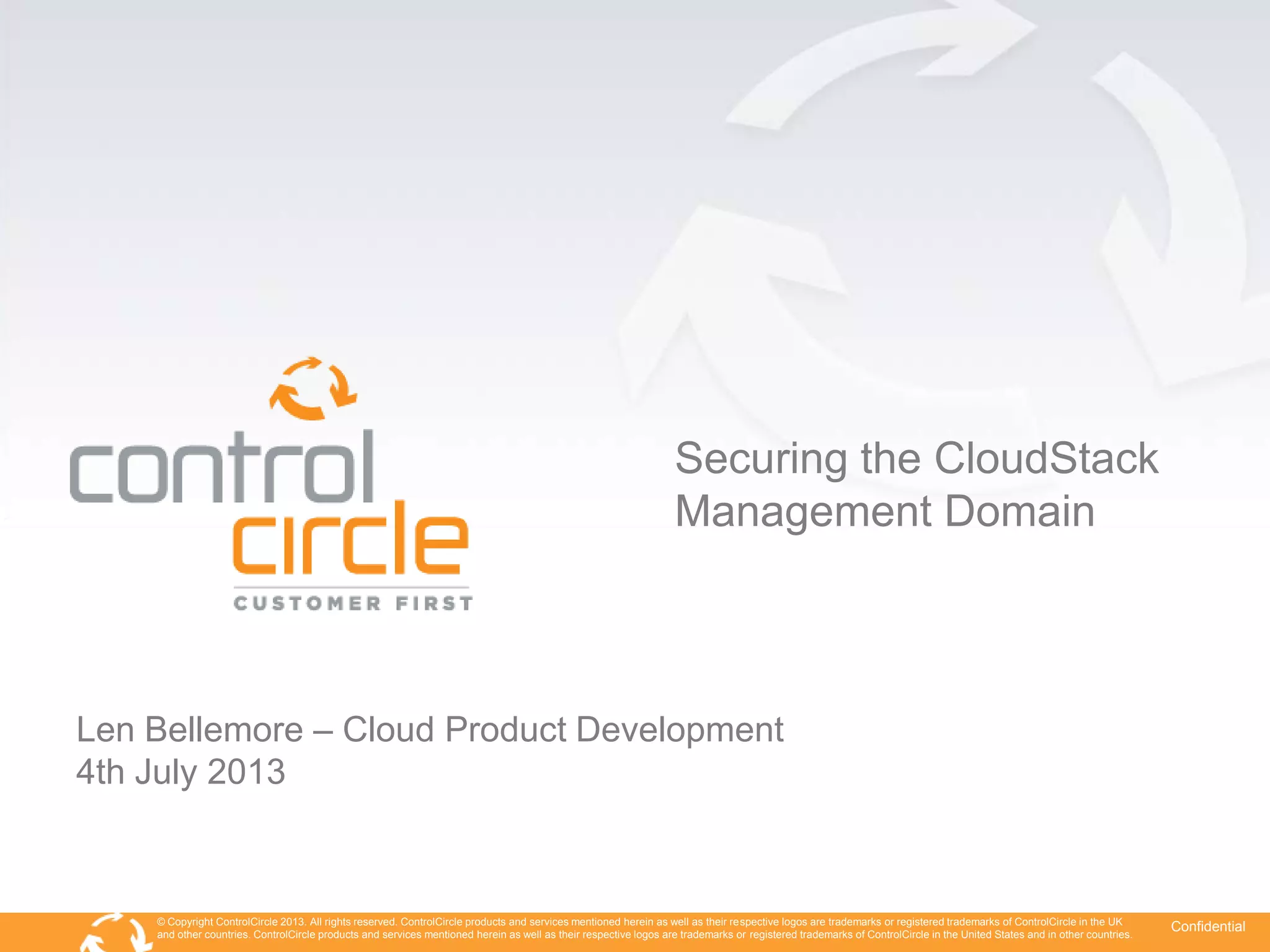 control
circle
CUSTOMER FIRST

Securing the CloudStack Management Domain

Len Bellemore – Cloud Product Development
4th July 2013

© Copyright ControlCircle 2013. All rights reserved. ControlCircle products and services mentioned herein as well as their respective logos are trademarks or registered trademarks of ControlCircle in the UK and other countries. ControlCircle products and services mentioned herein as well as their respective logos are trademarks or registered trademarks of ControlCircle in the United States and in other countries.

Confidential